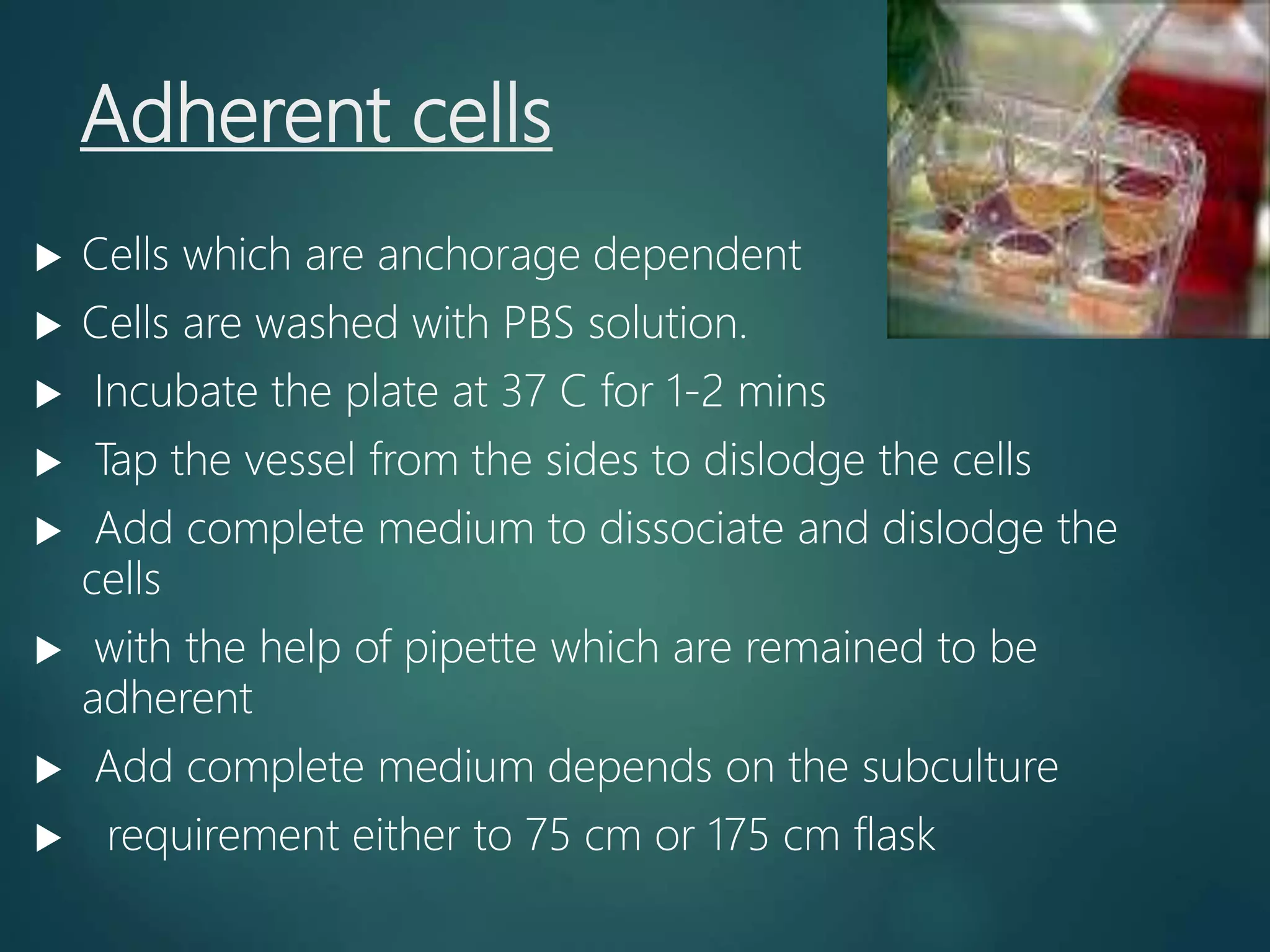 Adherent cells

▶ Cells which are anchorage dependent
▶ Cells are washed with PBS solution.
▶ Incubate the plate at 37 C for 1-2 mins
▶ Tap the vessel from the sides to dislodge the cells
▶ Add complete medium to dissociate and dislodge the cells
▶ with the help of pipette which are remained to be adherent
▶ Add complete medium depends on the subculture
▶ requirement either to 75 cm or 175 cm flask